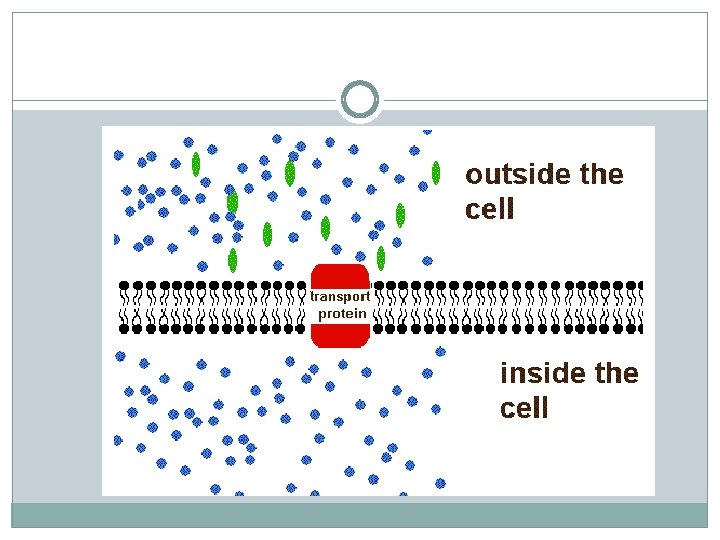 outside the cell

transport protein

inside the cell